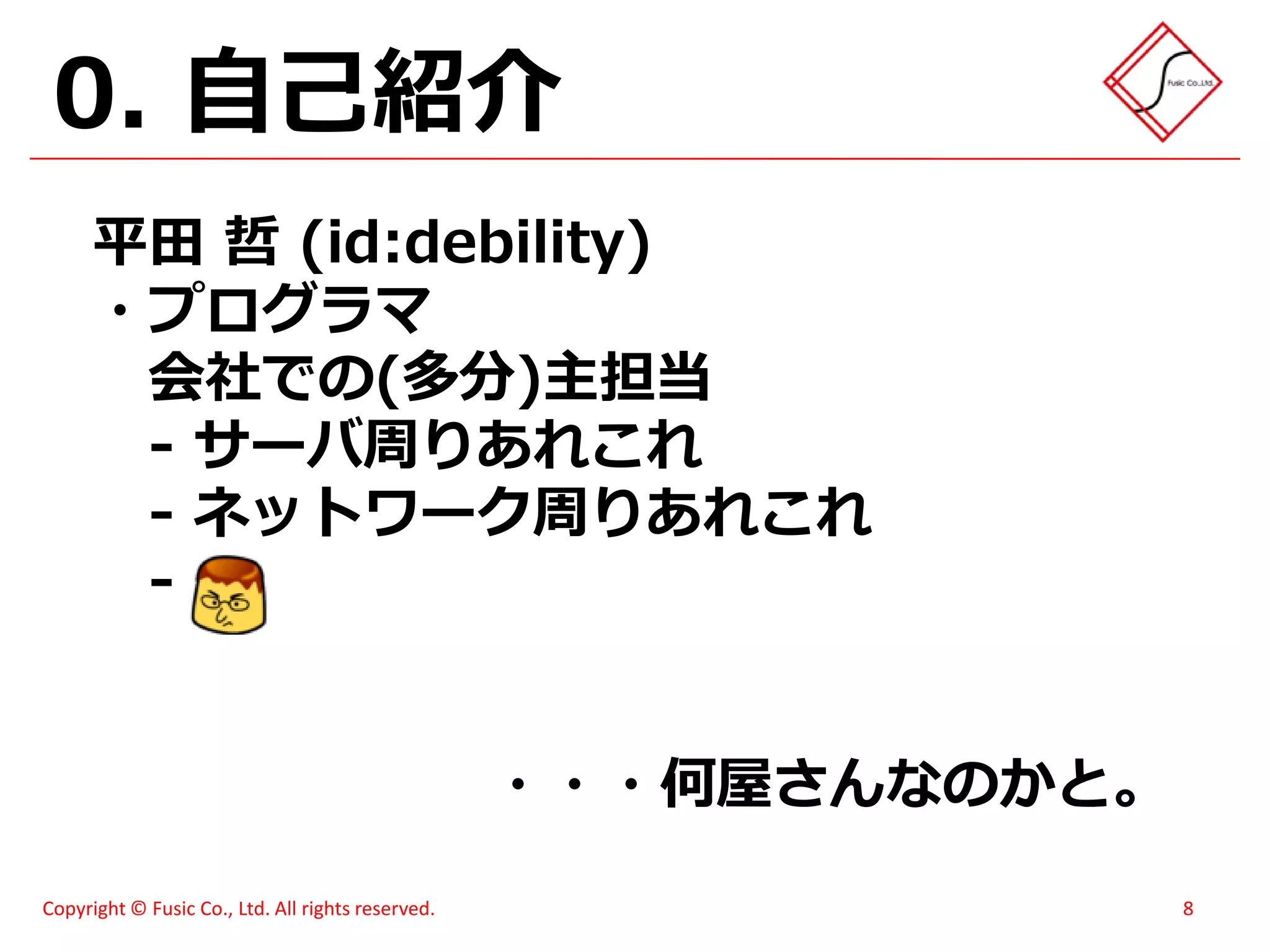 0. 自己紹介

Fusic Co.,Ltd.

平田 哲 (id:debility)
・プログラマ
会社での(多分)主担当
- サーバ周りあれこれ
- ネットワーク周りあれこれ
-

・・・何屋さんなのかと。

Copyright © Fusic Co., Ltd. All rights reserved.

8